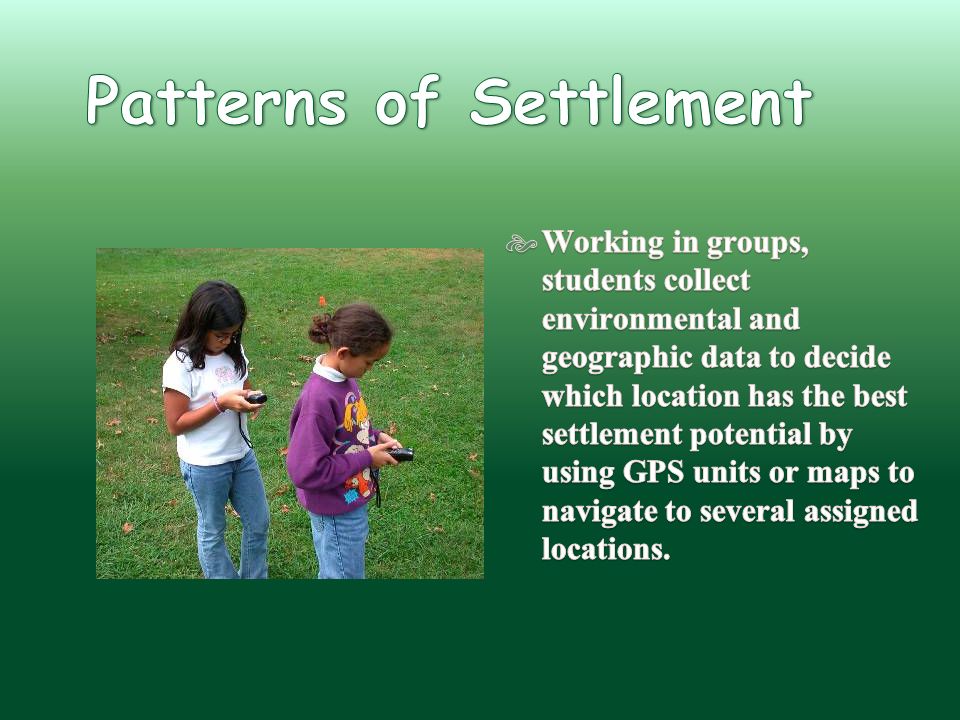 Patterns of Settlement

Working in groups, students collect environmental and geographic data to decide which location has the best settlement potential by using GPS units or maps to navigate to several assigned locations.